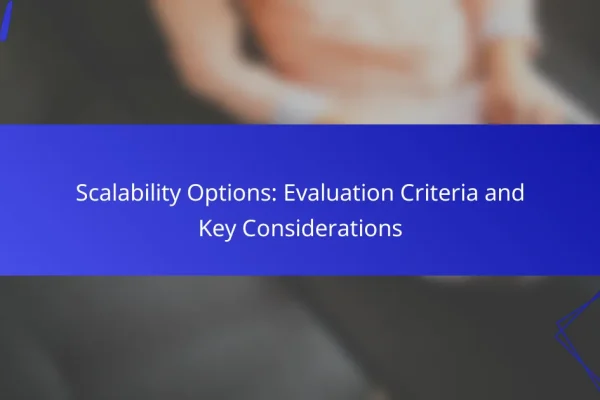 Scalability Options: Evaluation Criteria and Key Considerations